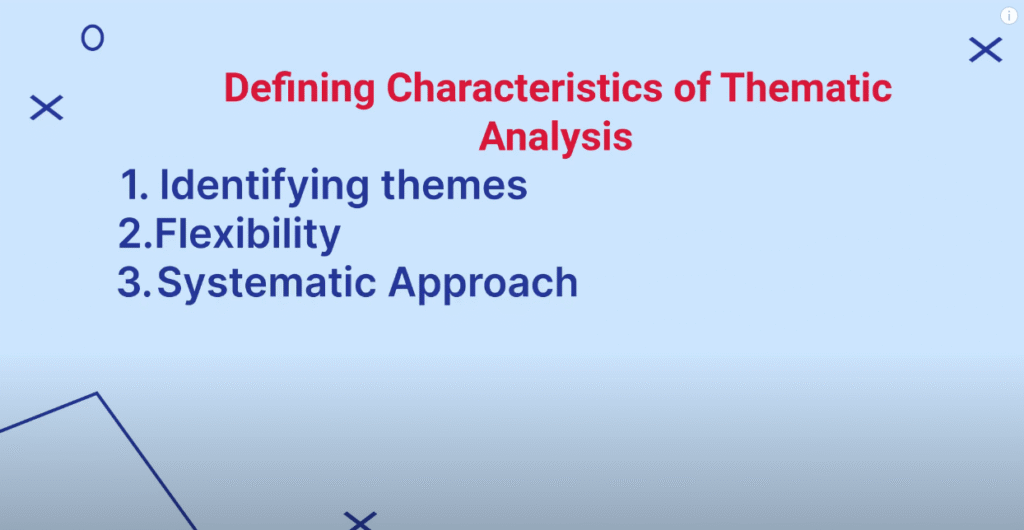 Defining Characteristics of Thematic Analysis

1. Identifying themes
2.Flexibility
3.Systematic Approach